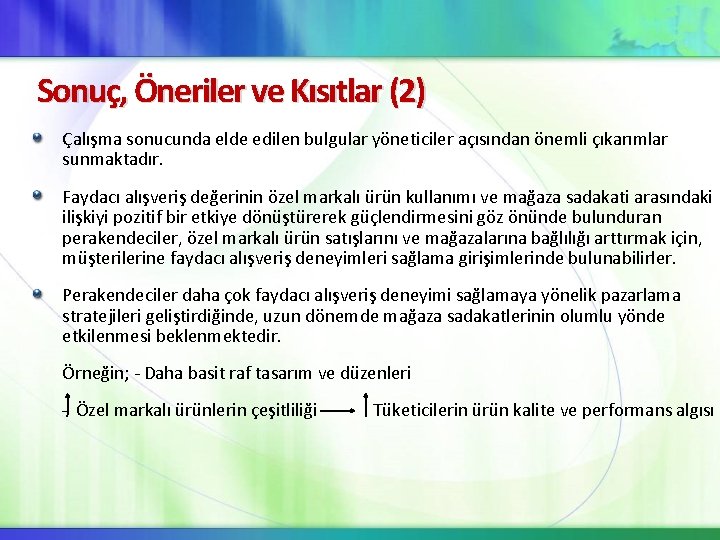 Sonuç, Öneriler ve Kısıtlar (2)

Çalışma sonucunda elde edilen bulgular yöneticiler açısından önemli çıkarımlar sunmaktadır.

Faydacı alışveriş değerinin özel markalı ürün kullanımı ve mağaza sadakati arasındaki ilişkiyi pozitif bir etkiye dönüştürerek güçlendirmesini göz önünde bulunduran perakendeciler, özel markalı ürün satışlarını ve mağazalarına bağlılığı arttırmak için, müşterilerine faydacı alışveriş deneyimleri sağlama girişimlerinde bulunabilirler.

Perakendeciler daha çok faydacı alışveriş deneyimi sağlamaya yönelik pazarlama stratejileri geliştirdiğinde, uzun dönemde mağaza sadakatlerinin olumlu yönde etkilenmesi beklenmektedir.

Örneğin; - Daha basit raf tasarım ve düzenleri

- ↑ Özel markalı ürünlerin çeşitliliği ⟶ ↑ Tüketicilerin ürün kalite ve performans algısı